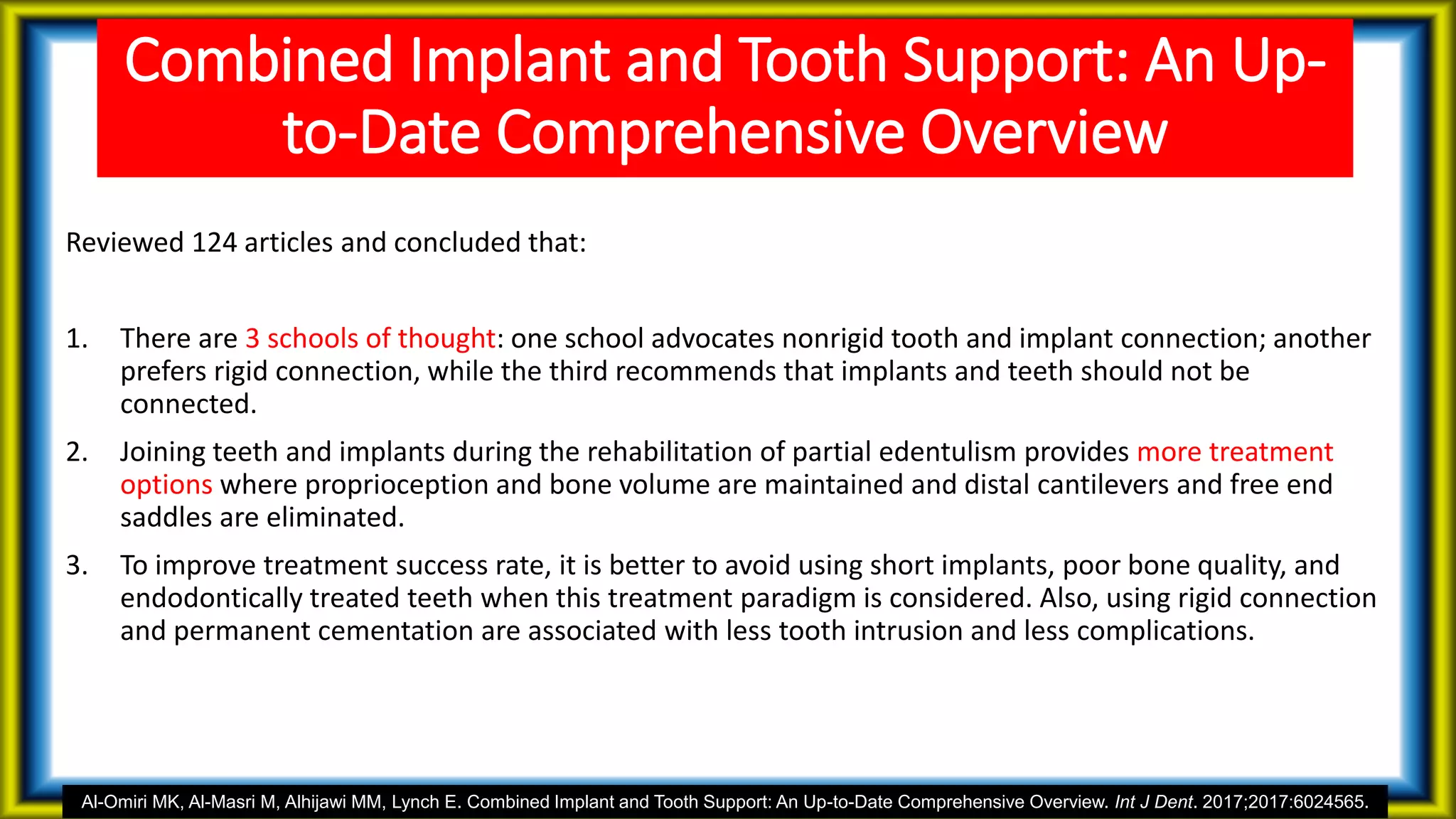 Combined Implant and Tooth Support: An Up-to-Date Comprehensive Overview

Reviewed 124 articles and concluded that:

1. There are 3 schools of thought: one school advocates nonrigid tooth and implant connection; another prefers rigid connection, while the third recommends that implants and teeth should not be connected.

2. Joining teeth and implants during the rehabilitation of partial edentulism provides more treatment options where proprioception and bone volume are maintained and distal cantilevers and free end saddles are eliminated.

3. To improve treatment success rate, it is better to avoid using short implants, poor bone quality, and endodontically treated teeth when this treatment paradigm is considered. Also, using rigid connection and permanent cementation are associated with less tooth intrusion and less complications.

Al-Omiri MK, Al-Masri M, Alhijawi MM, Lynch E. Combined Implant and Tooth Support: An Up-to-Date Comprehensive Overview. Int J Dent. 2017;2017:6024565.